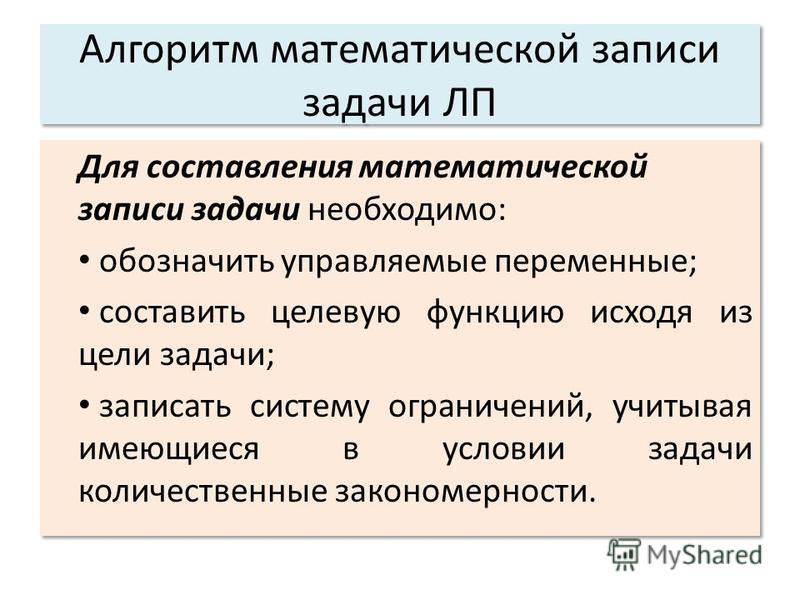 Алгоритм математической записи задачи ЛП

Для составления математической записи задачи необходимо:

• обозначить управляемые переменные;

• составить целевую функцию исходя из цели задачи;

• записать систему ограничений, учитывая имеющиеся в условии задачи количественные закономерности.

MyShared